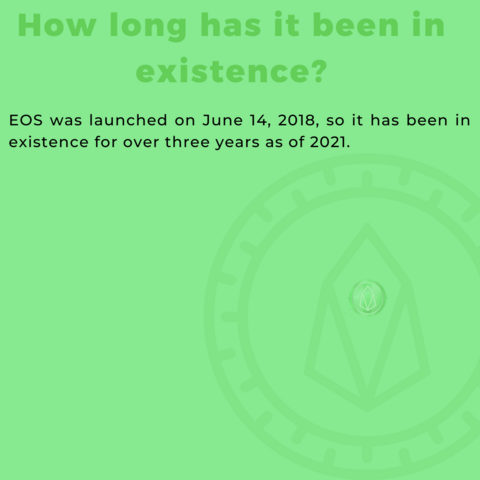 How long has it been in existence?

EOS was launched on June 14, 2018, so it has been in existence for over three years as of 2021.